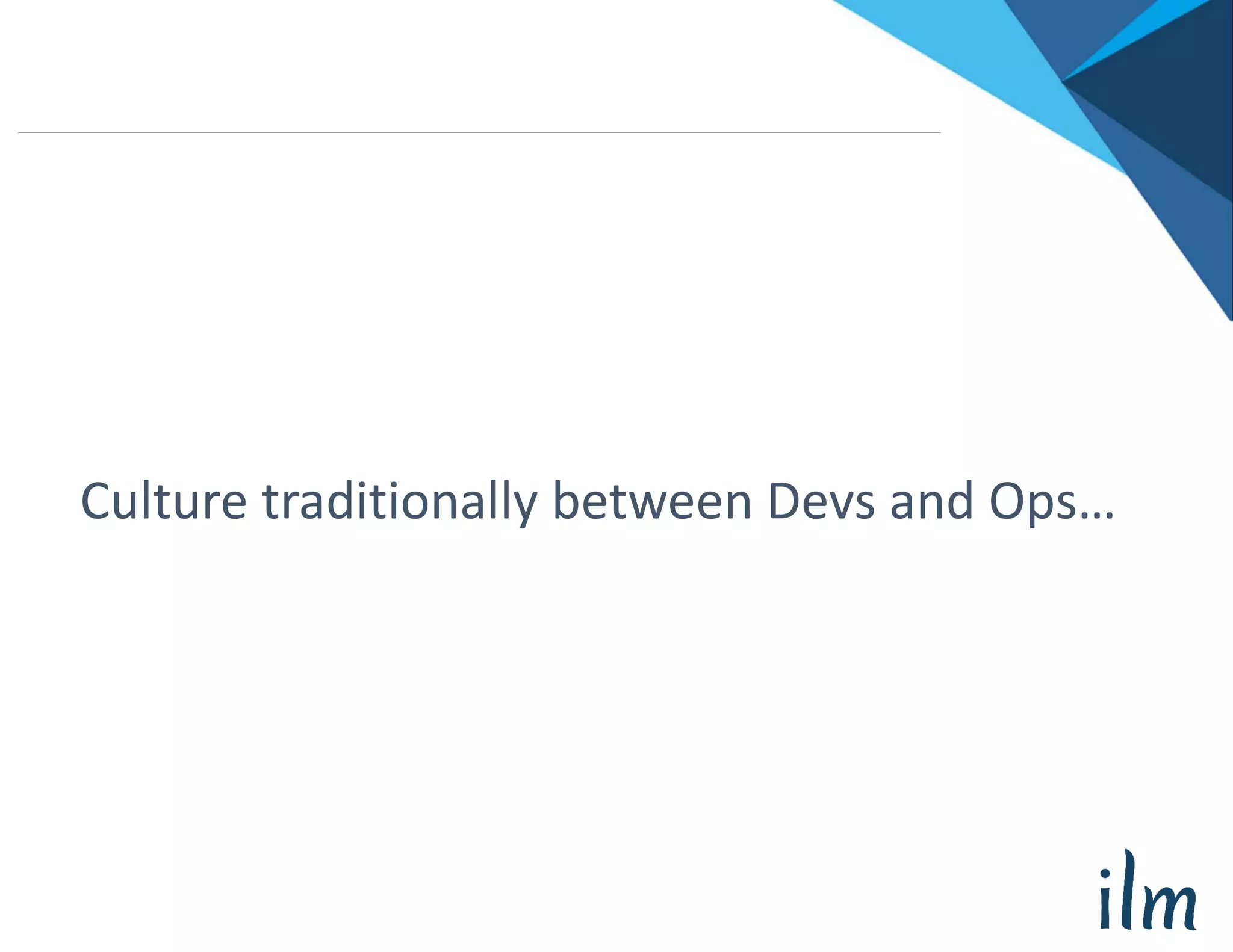 Culture traditionally between Devs and Ops…

ilm